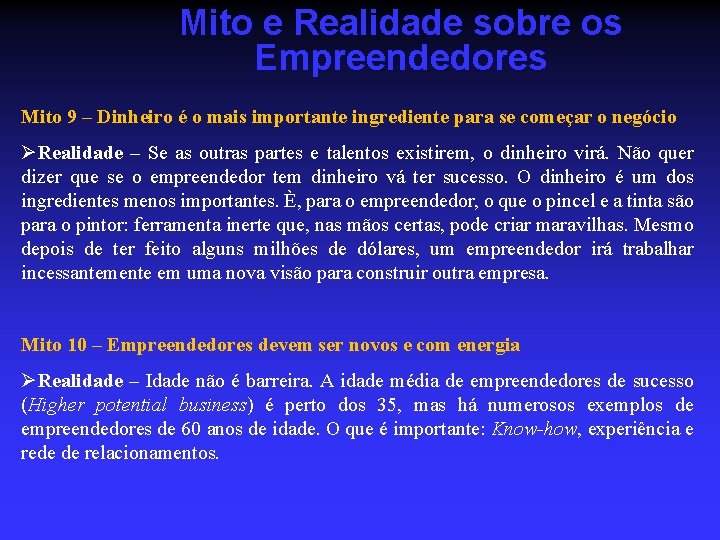 Mito e Realidade sobre os Empreendedores

Mito 9 – Dinheiro é o mais importante ingrediente para se começar o negócio

➢Realidade – Se as outras partes e talentos existirem, o dinheiro virá. Não quer dizer que se o empreendedor tem dinheiro vá ter sucesso. O dinheiro é um dos ingredientes menos importantes. È, para o empreendedor, o que o pincel e a tinta são para o pintor: ferramenta inerte que, nas mãos certas, pode criar maravilhas. Mesmo depois de ter feito alguns milhões de dólares, um empreendedor irá trabalhar incessantemente em uma nova visão para construir outra empresa.

Mito 10 – Empreendedores devem ser novos e com energia

➢Realidade – Idade não é barreira. A idade média de empreendedores de sucesso (Higher potential business) é perto dos 35, mas há numerosos exemplos de empreendedores de 60 anos de idade. O que é importante: Know-how, experiência e rede de relacionamentos.